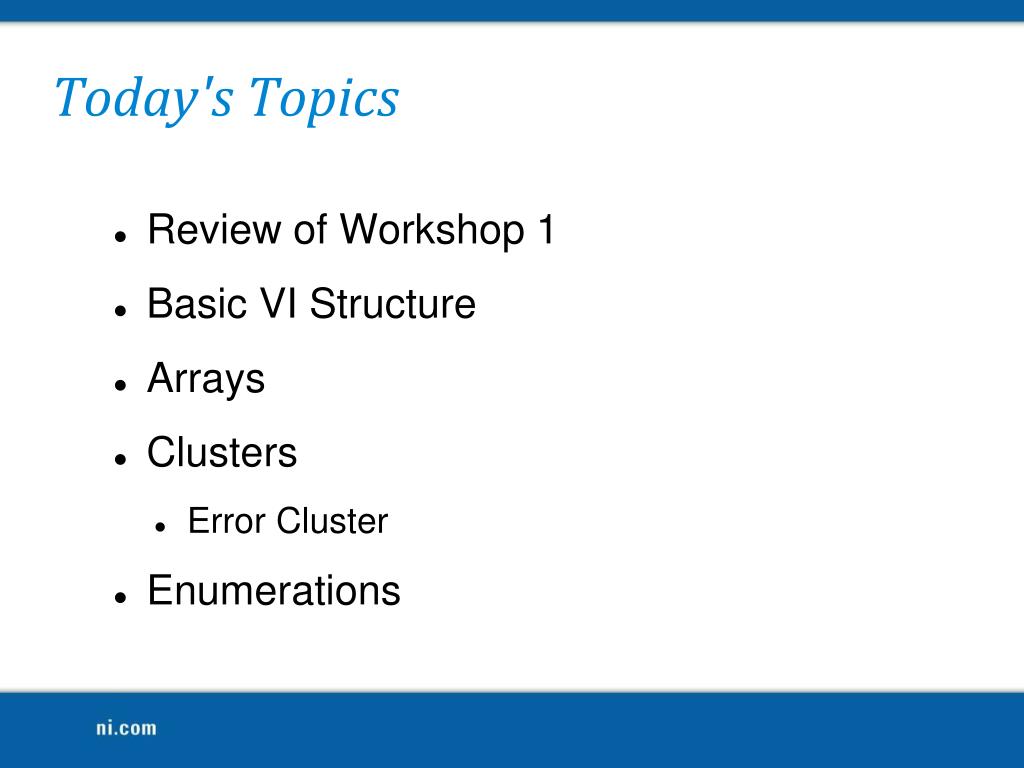 Today's Topics

- Review of Workshop 1
- Basic VI Structure
- Arrays
- Clusters
  - Error Cluster
- Enumerations

ni.com